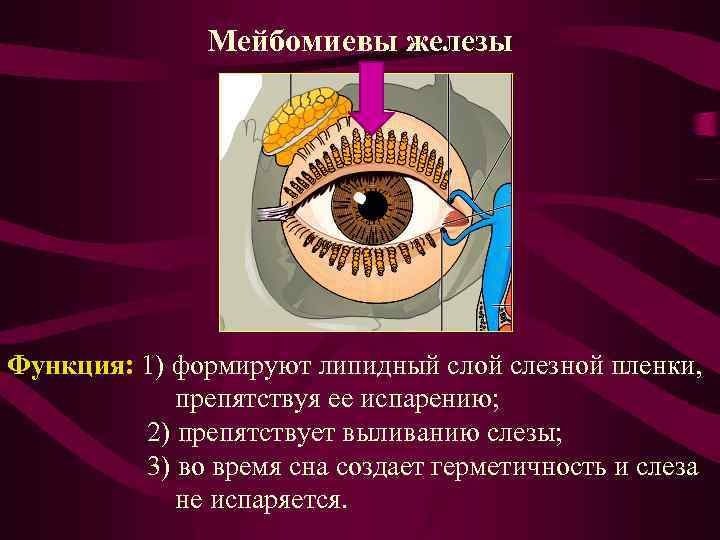 Мейбомиевы железы

Функция: 1) формируют липидный слой слезной пленки, препятствуя ее испарению;
2) препятствует выливанию слезы;
3) во время сна создает герметичность и слеза не испаряется.